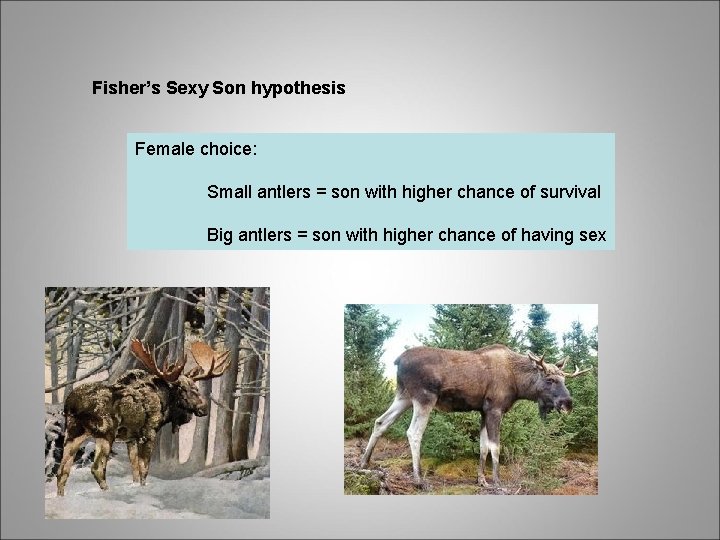 Fisher's Sexy Son hypothesis

Female choice:

Small antlers = son with higher chance of survival

Big antlers = son with higher chance of having sex